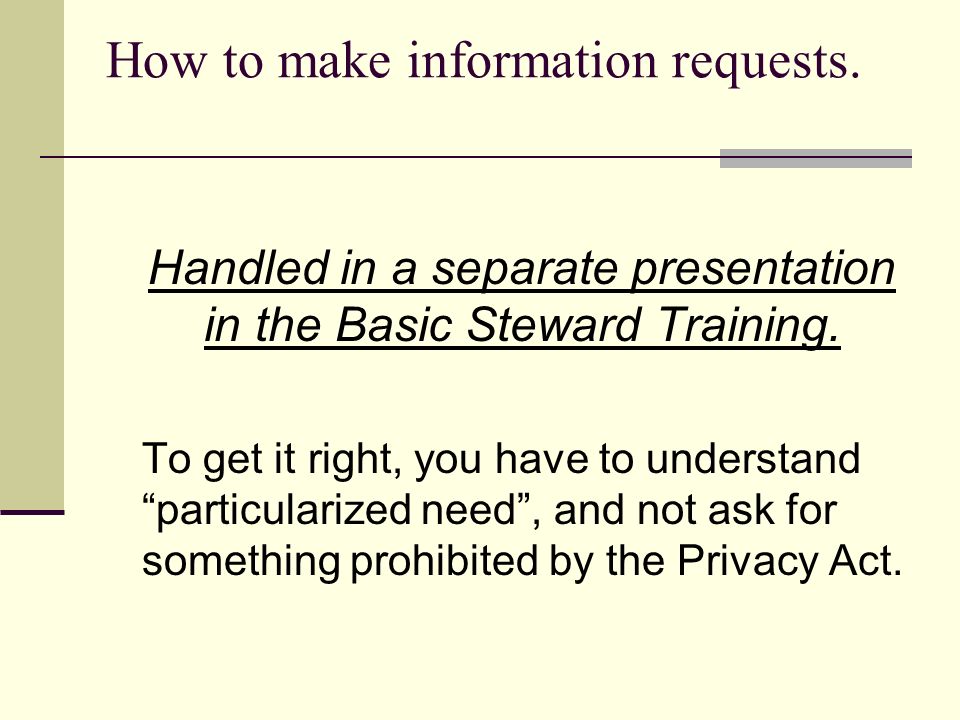 How to make information requests.

Handled in a separate presentation in the Basic Steward Training.

To get it right, you have to understand “particularized need”, and not ask for something prohibited by the Privacy Act.